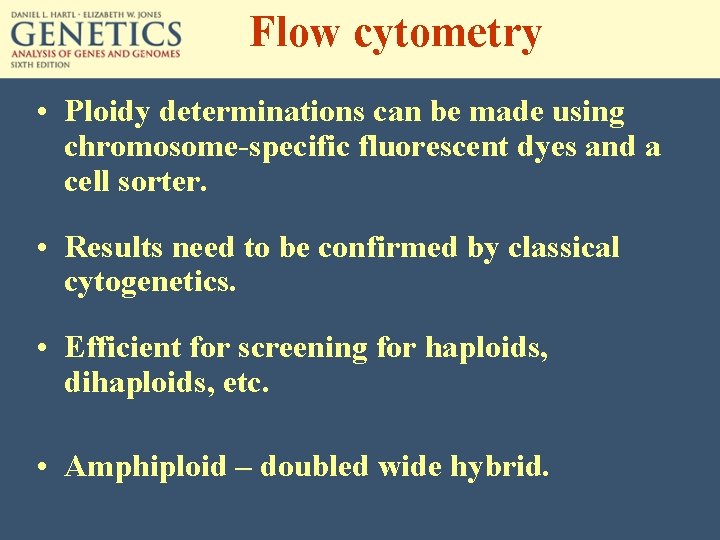 DANIEL L. HARTL · ELIZABETH W. JONES
GENETICS
ANALYSIS OF GENES AND GENOMES
SIXTH EDITION

Flow cytometry

• Ploidy determinations can be made using chromosome-specific fluorescent dyes and a cell sorter.

• Results need to be confirmed by classical cytogenetics.

• Efficient for screening for haploids, dihaploids, etc.

• Amphiploid – doubled wide hybrid.